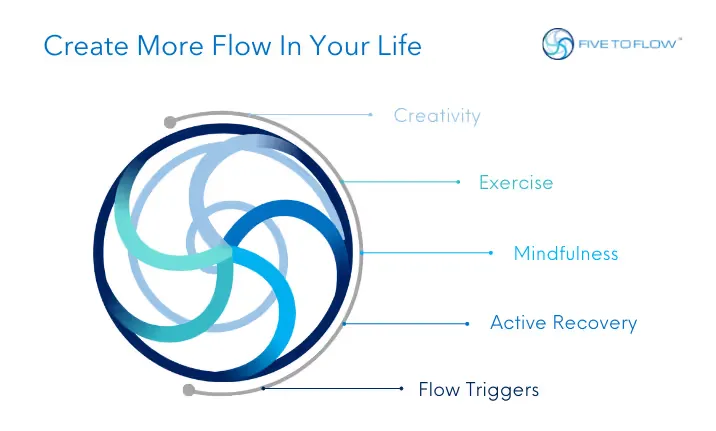 Create More Flow In Your Life

FIVE TO FLOW™

Creativity

Exercise

Mindfulness

Active Recovery

Flow Triggers